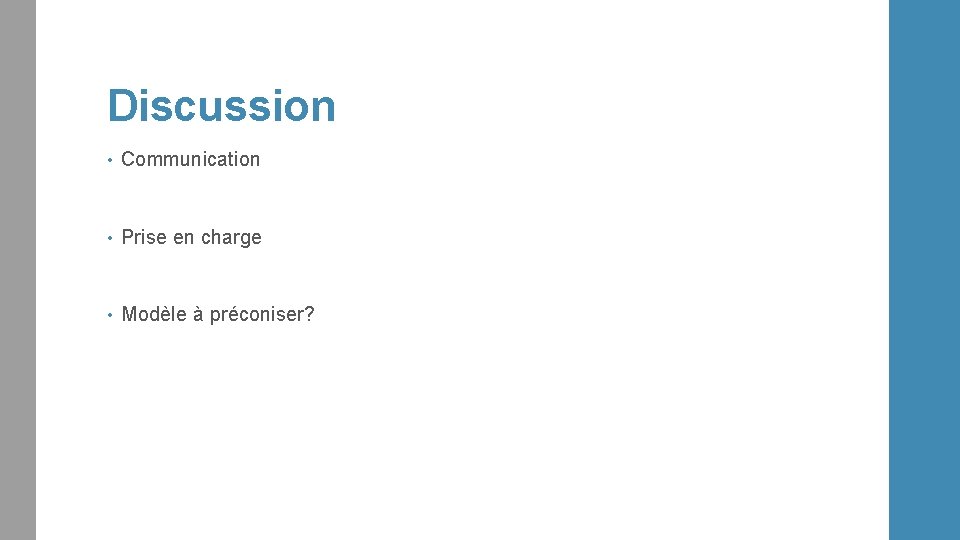 Discussion

• Communication

• Prise en charge

• Modèle à préconiser?